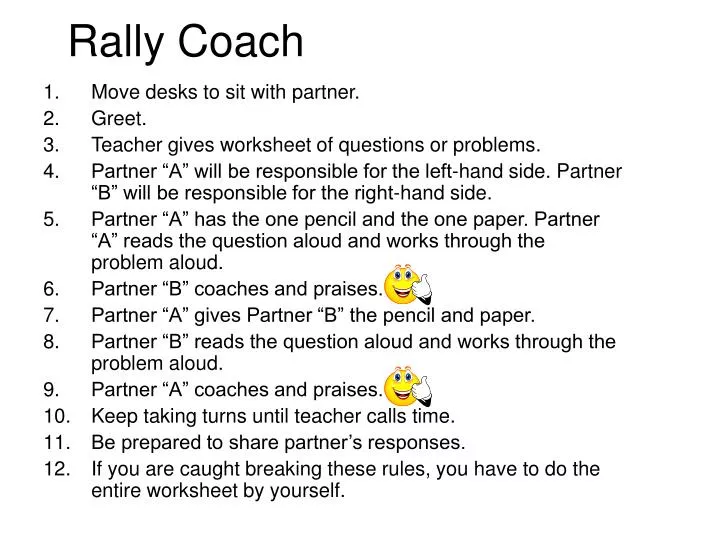 Rally Coach

1. Move desks to sit with partner.
2. Greet.
3. Teacher gives worksheet of questions or problems.
4. Partner “A” will be responsible for the left-hand side. Partner “B” will be responsible for the right-hand side.
5. Partner “A” has the one pencil and the one paper. Partner “A” reads the question aloud and works through the problem aloud.
6. Partner “B” coaches and praises.
7. Partner “A” gives Partner “B” the pencil and paper.
8. Partner “B” reads the question aloud and works through the problem aloud.
9. Partner “A” coaches and praises.
10. Keep taking turns until teacher calls time.
11. Be prepared to share partner’s responses.
12. If you are caught breaking these rules, you have to do the entire worksheet by yourself.